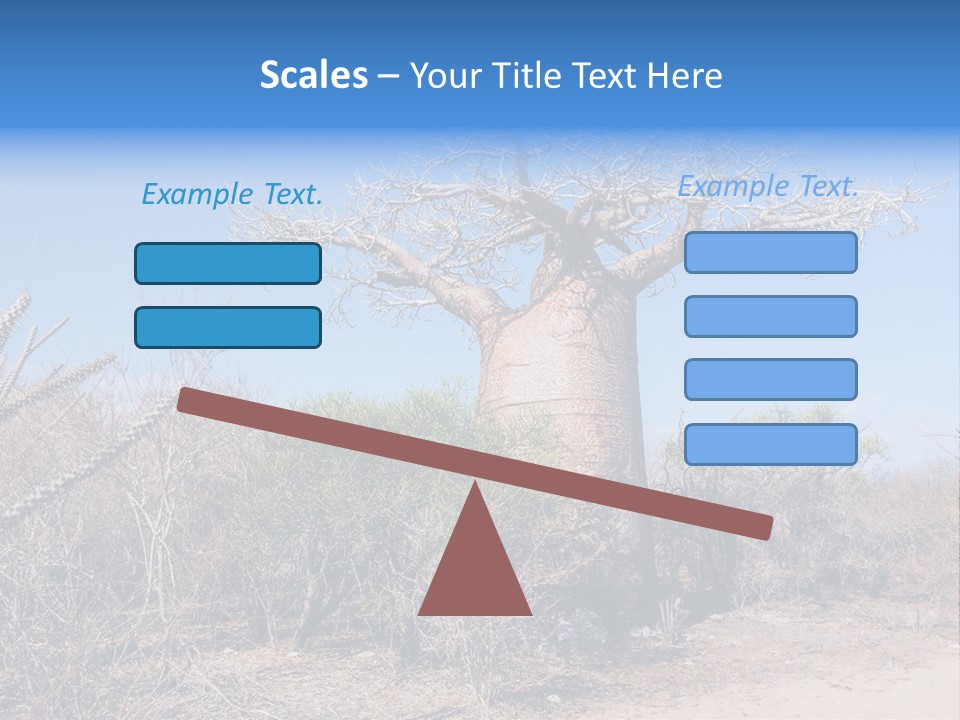 Scales – Your Title Text Here

Example Text.

Example Text.